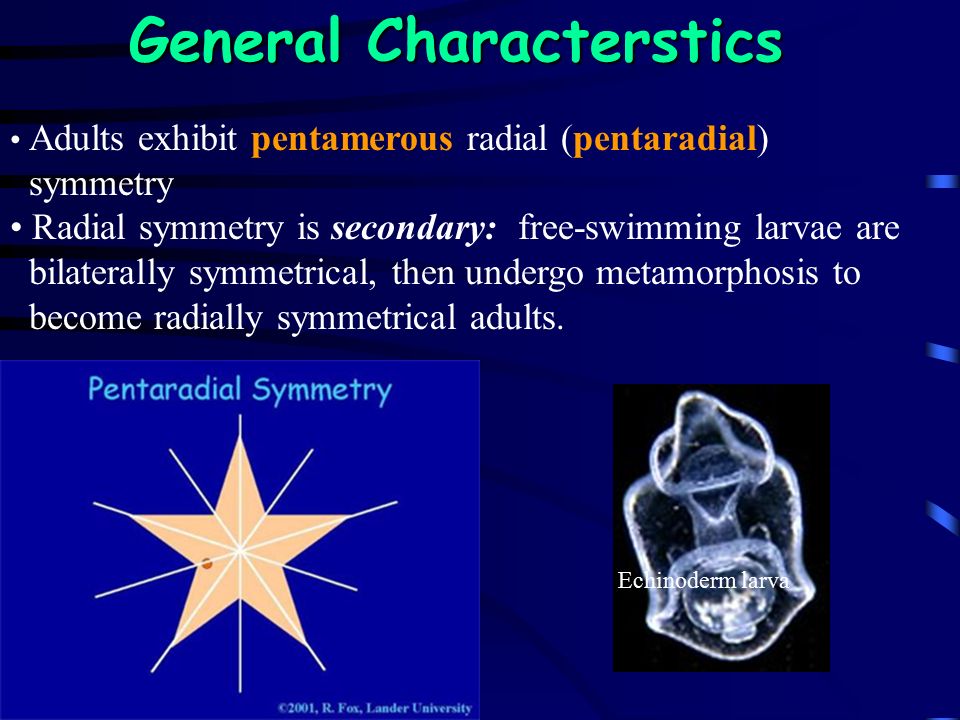 General Characterstics

• Adults exhibit pentamerous radial (pentaradial) symmetry

• Radial symmetry is secondary: free-swimming larvae are bilaterally symmetrical, then undergo metamorphosis to become radially symmetrical adults.

Pentaradial Symmetry

©2001, R. Fox, Lander University

Echinoderm larva